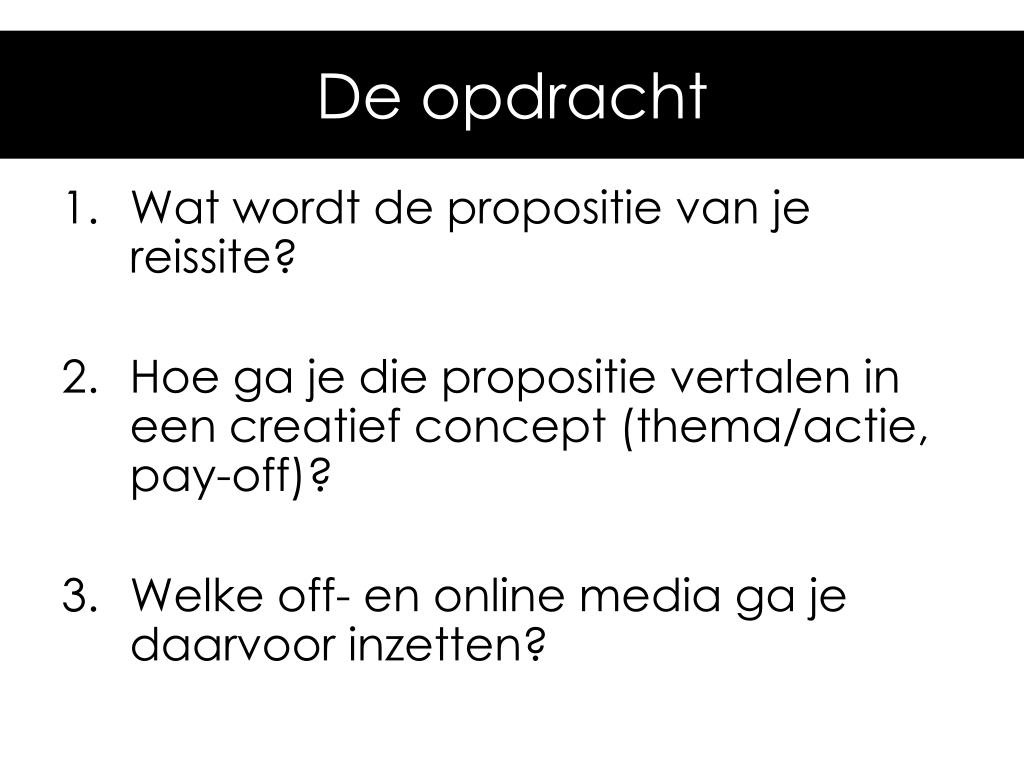 De opdracht

1. Wat wordt de propositie van je reissite?

2. Hoe ga je die propositie vertalen in een creatief concept (thema/actie, pay-off)?

3. Welke off- en online media ga je daarvoor inzetten?